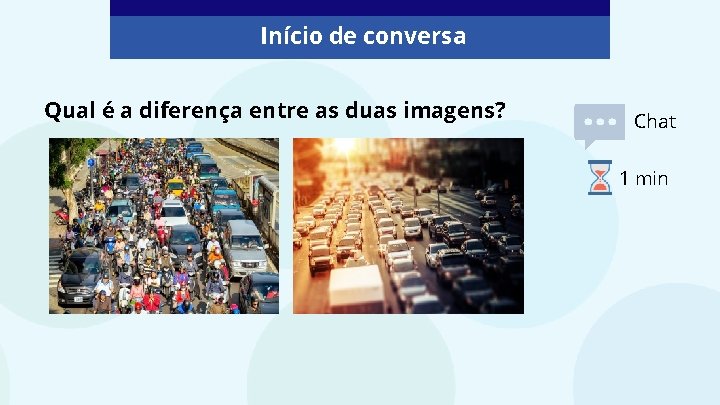 Início de conversa

Qual é a diferença entre as duas imagens?

Chat

1 min